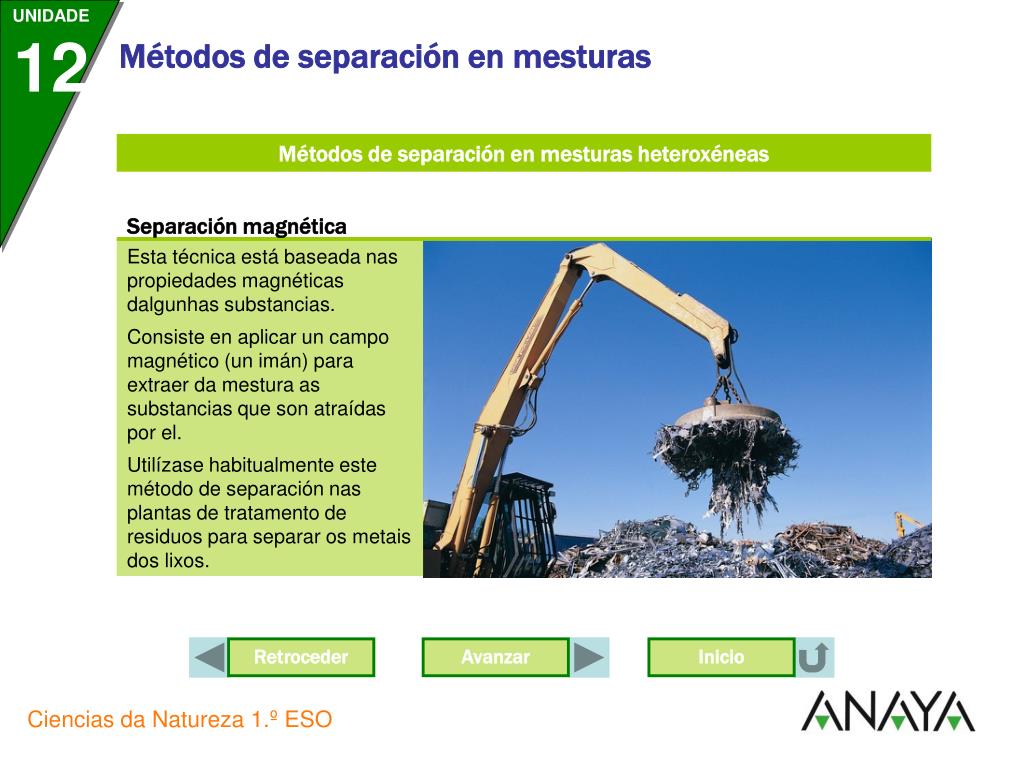 UNIDADE
12

Métodos de separación en mesturas

Métodos de separación en mesturas heteroxéneas

Separación magnética

Esta técnica está baseada nas propiedades magnéticas dalgunhas substancias.

Consiste en aplicar un campo magnético (un imán) para extraer da mestura as substancias que son atraídas por el.

Utilízase habitualmente este método de separación nas plantas de tratamento de residuos para separar os metais dos lixos.

Retroceder

Avanzar

Inicio

Ciencias da Natureza 1.º ESO

ANAYA